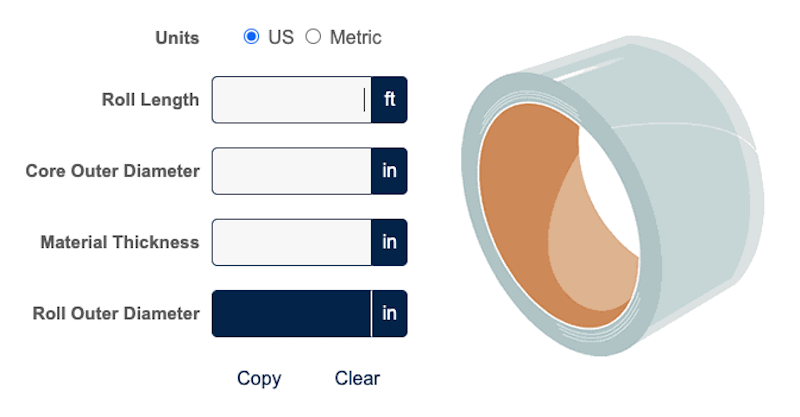 Units US Metric

Roll Length ft

Core Outer Diameter in

Material Thickness in

Roll Outer Diameter in

Copy Clear